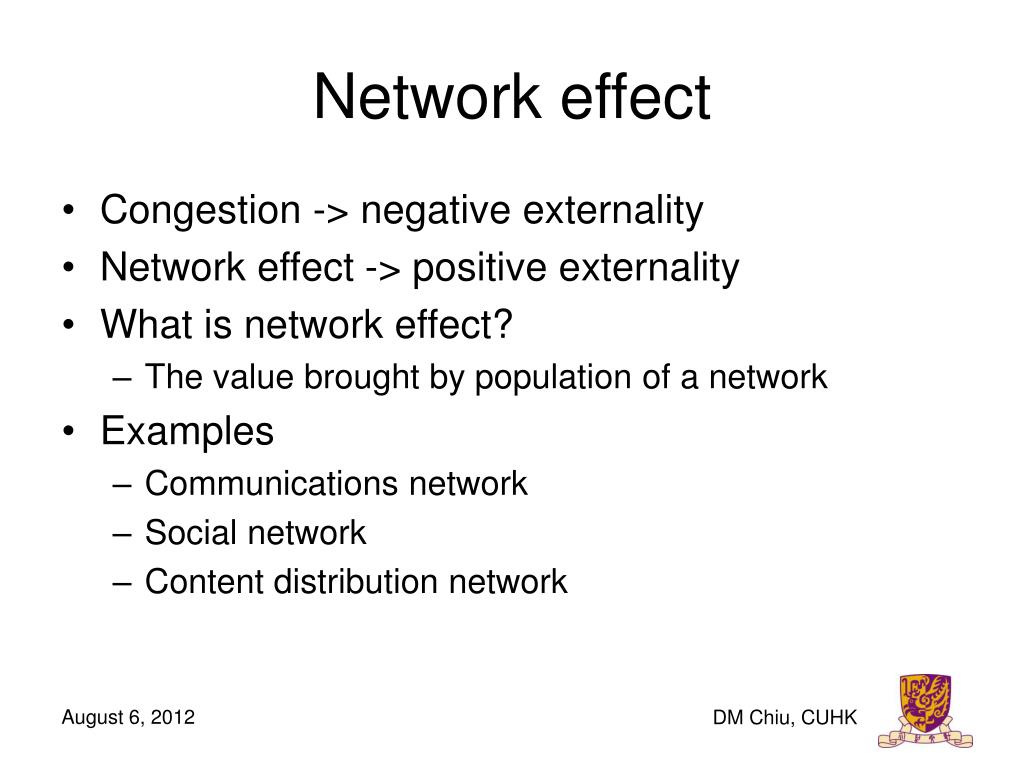 Network effect

• Congestion -> negative externality
• Network effect -> positive externality
• What is network effect?
– The value brought by population of a network
• Examples
– Communications network
– Social network
– Content distribution network

August 6, 2012

DM Chiu, CUHK